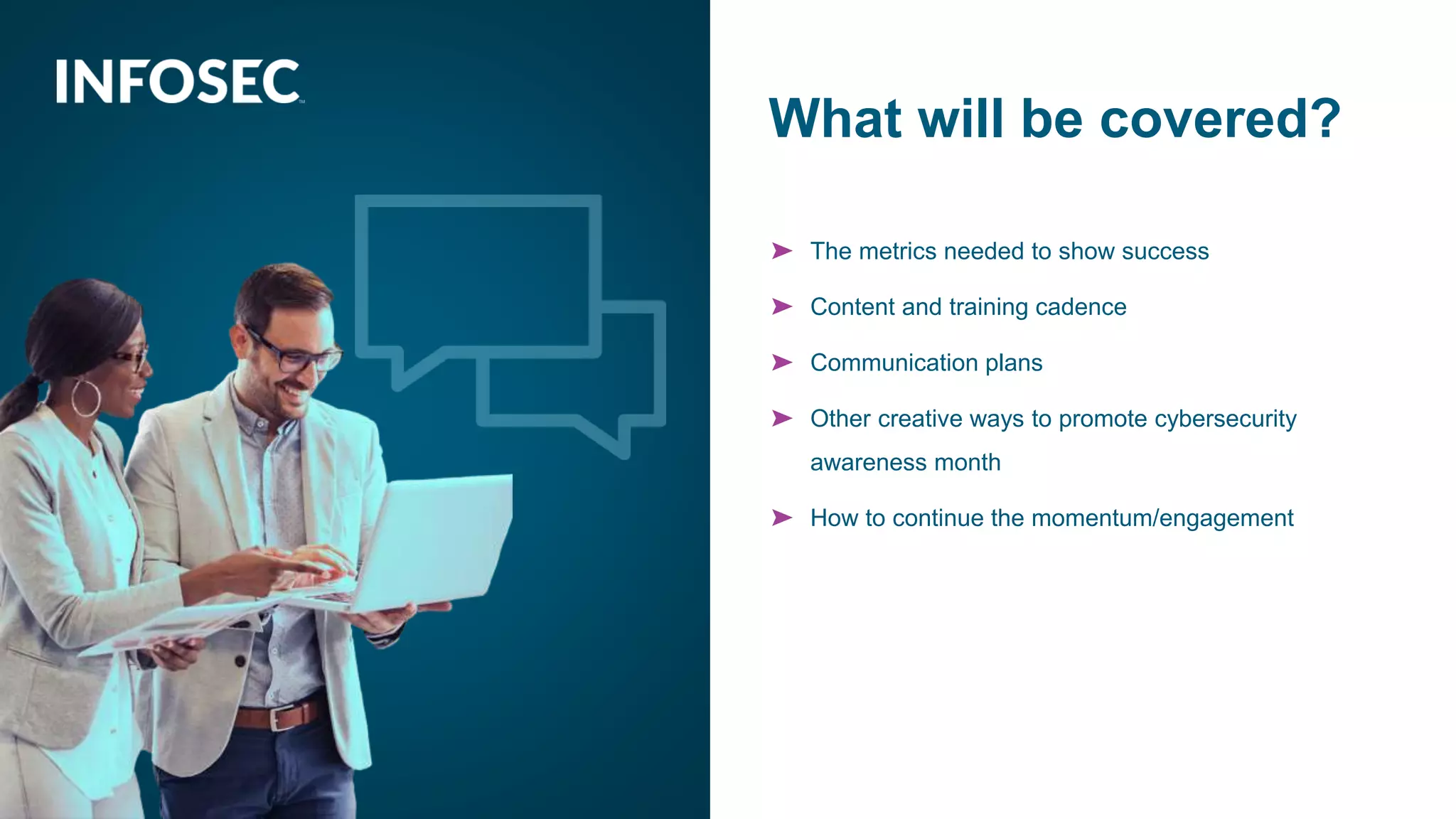 INFOSEC™

What will be covered?

➤ The metrics needed to show success

➤ Content and training cadence

➤ Communication plans

➤ Other creative ways to promote cybersecurity awareness month

➤ How to continue the momentum/engagement